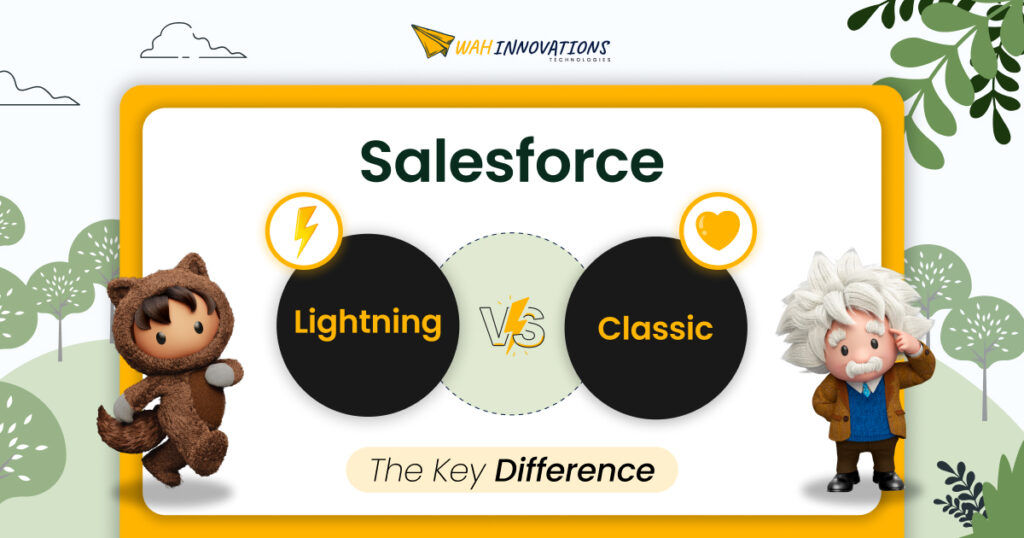 WAH INNOVATIONS
TECHNOLOGIES

Salesforce

Lightning VS Classic

The Key Difference